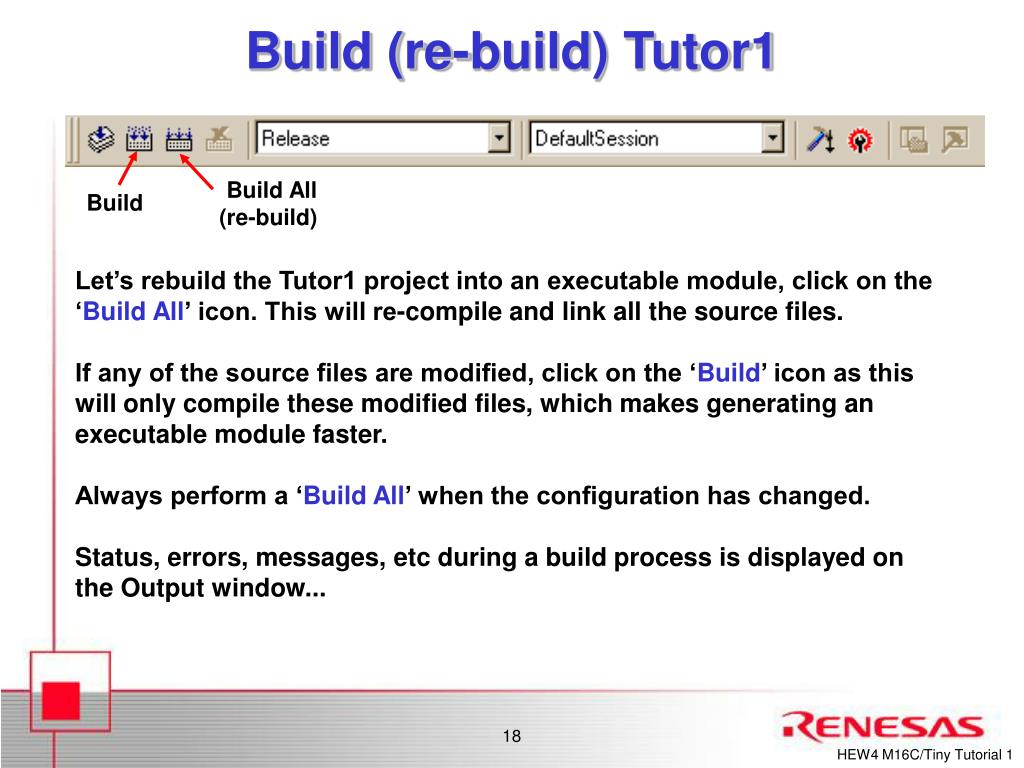 Build (re-build) Tutor1

Release

DefaultSession

Build

Build All (re-build)

Let’s rebuild the Tutor1 project into an executable module, click on the ‘Build All’ icon. This will re-compile and link all the source files.

If any of the source files are modified, click on the ‘Build’ icon as this will only compile these modified files, which makes generating an executable module faster.

Always perform a ‘Build All’ when the configuration has changed.

Status, errors, messages, etc during a build process is displayed on the Output window...

18

RENESAS

HEW4 M16C/Tiny Tutorial 1